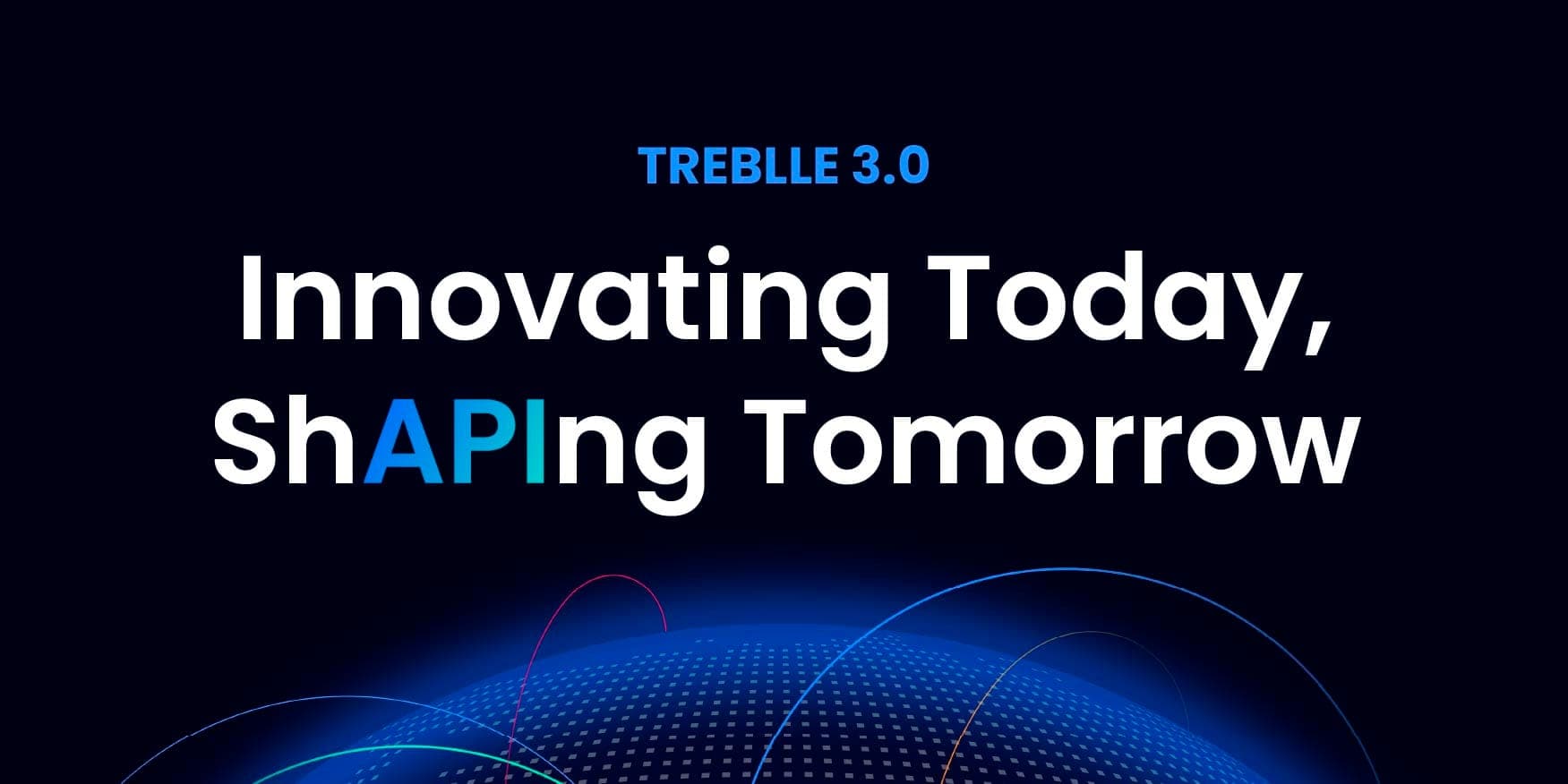 TREBLLE 3.0

Innovating Today, ShAPIng Tomorrow